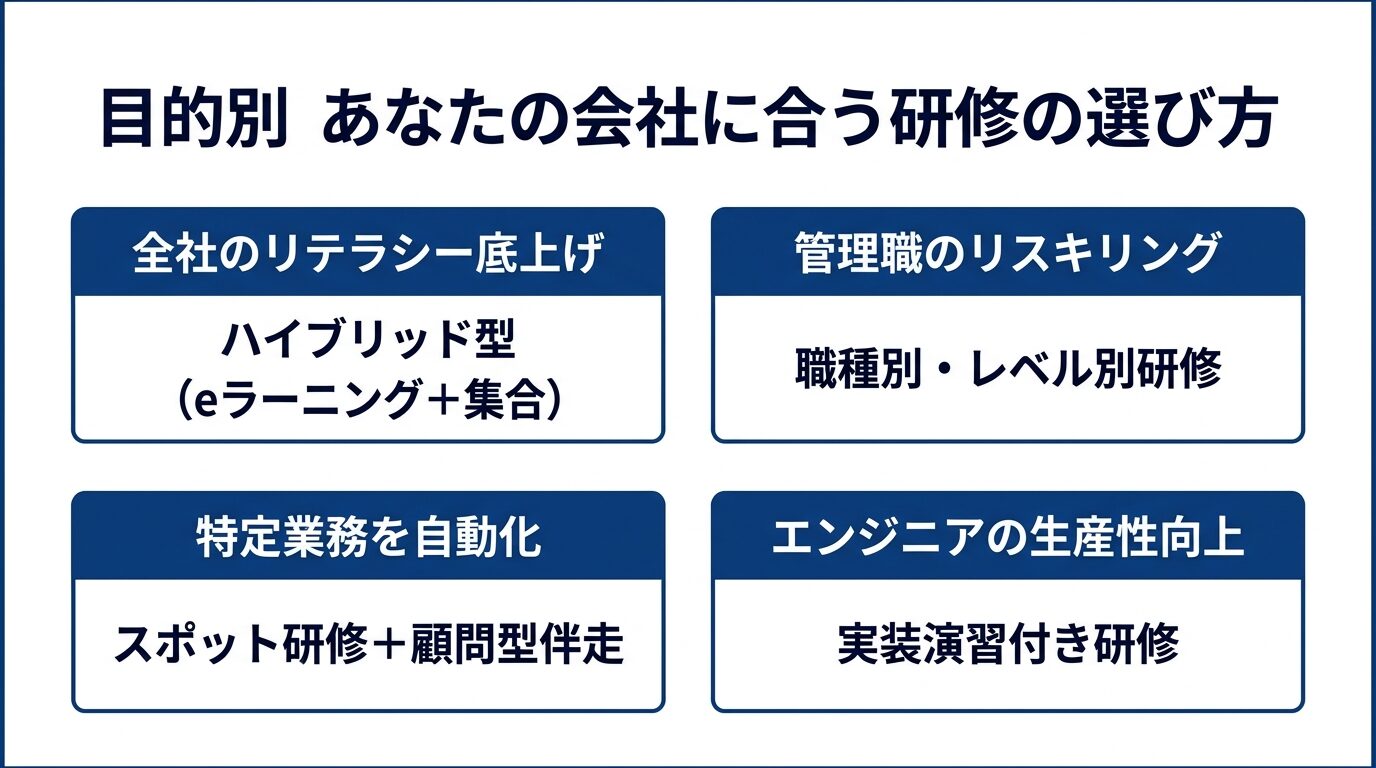 目的別 あなたの会社に合う研修の選び方

全社のリテラシー底上げ

ハイブリッド型
（eラーニング＋集合）

管理職のリスキリング

職種別・レベル別研修

特定業務を自動化

スポット研修＋顧問型伴走

エンジニアの生産性向上

実装演習付き研修